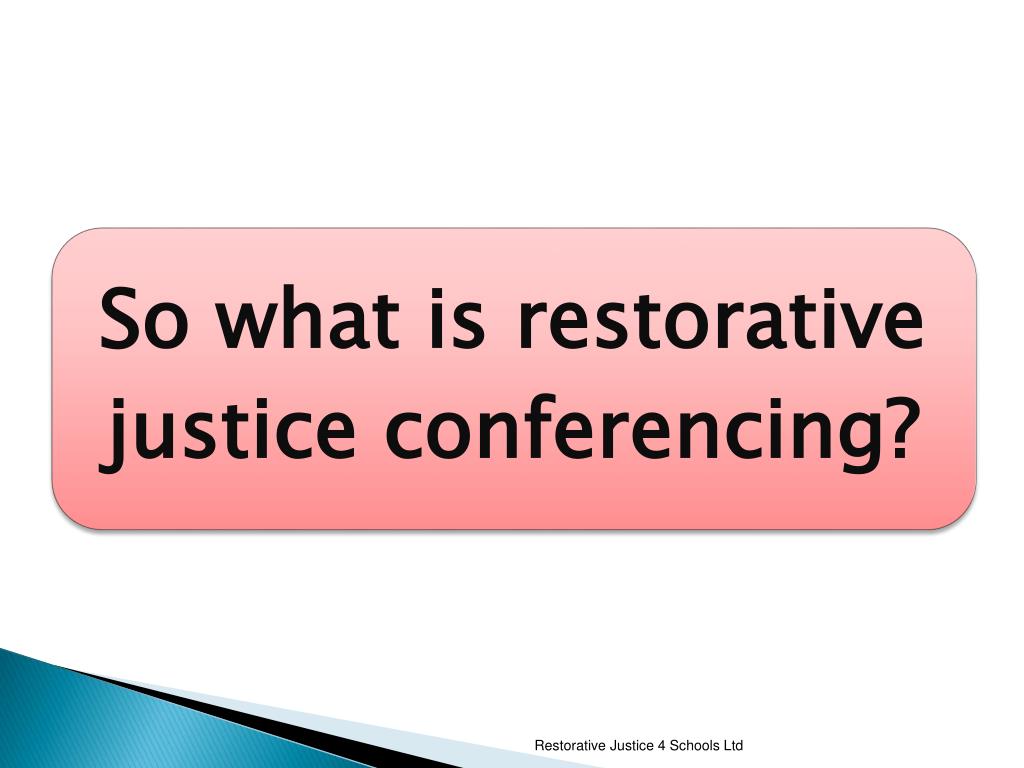 So what is restorative justice conferencing?

Restorative Justice 4 Schools Ltd